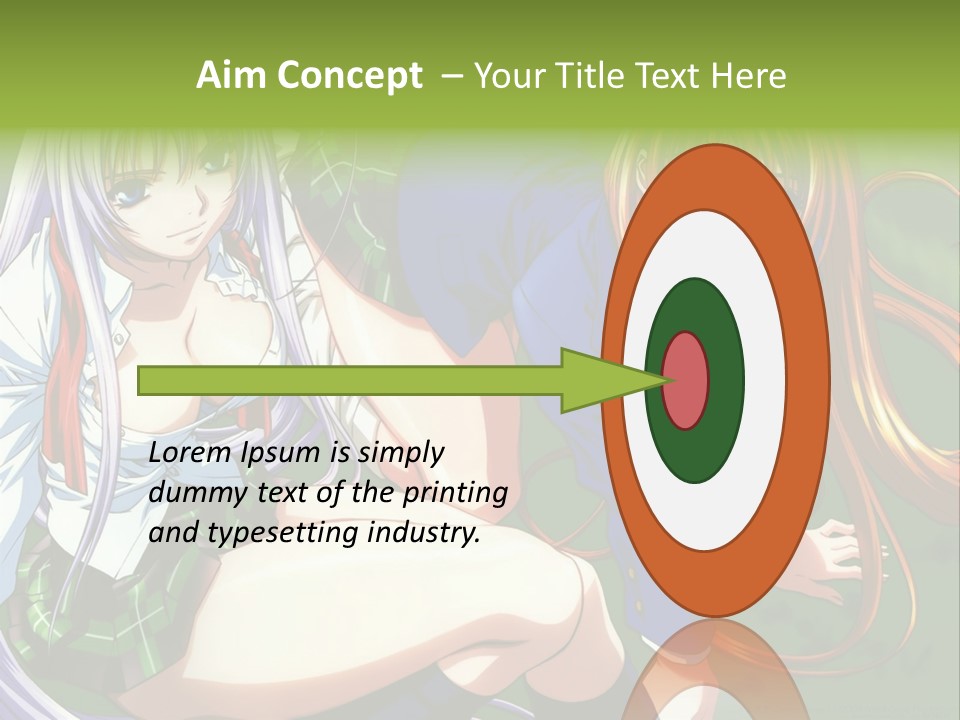 Aim Concept – Your Title Text Here

Lorem Ipsum is simply dummy text of the printing and typesetting industry.